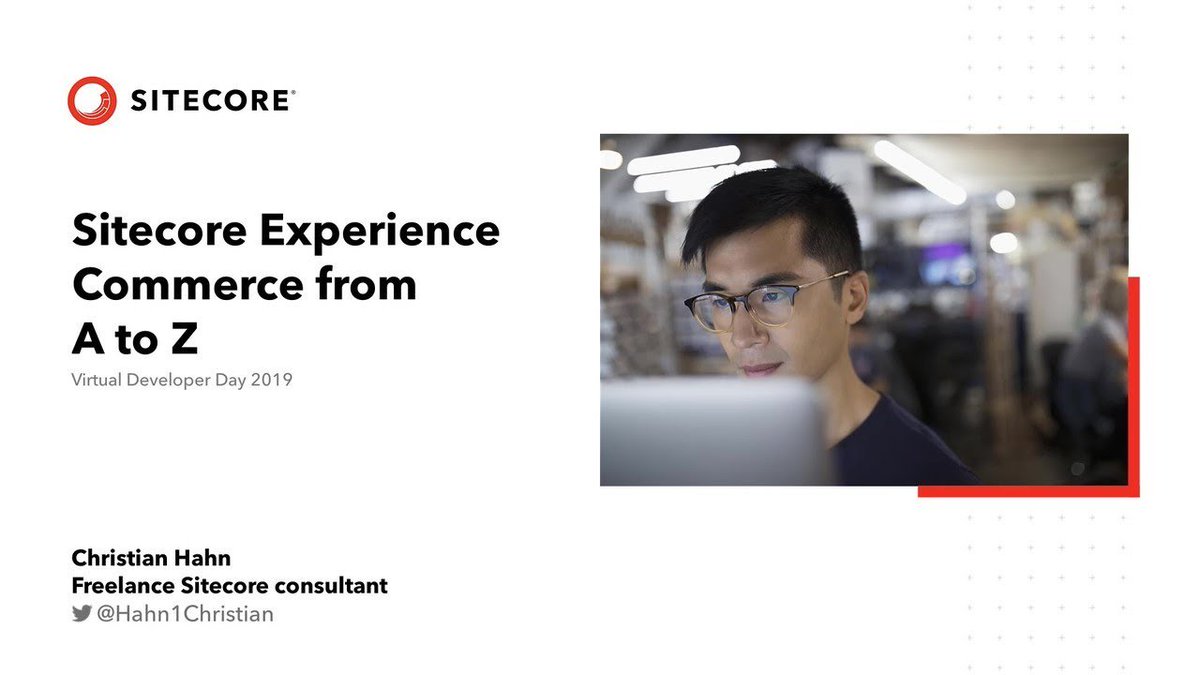 SITECORE®

Sitecore Experience Commerce from A to Z

Virtual Developer Day 2019

Christian Hahn
Freelance Sitecore consultant
@Hahn1Christian